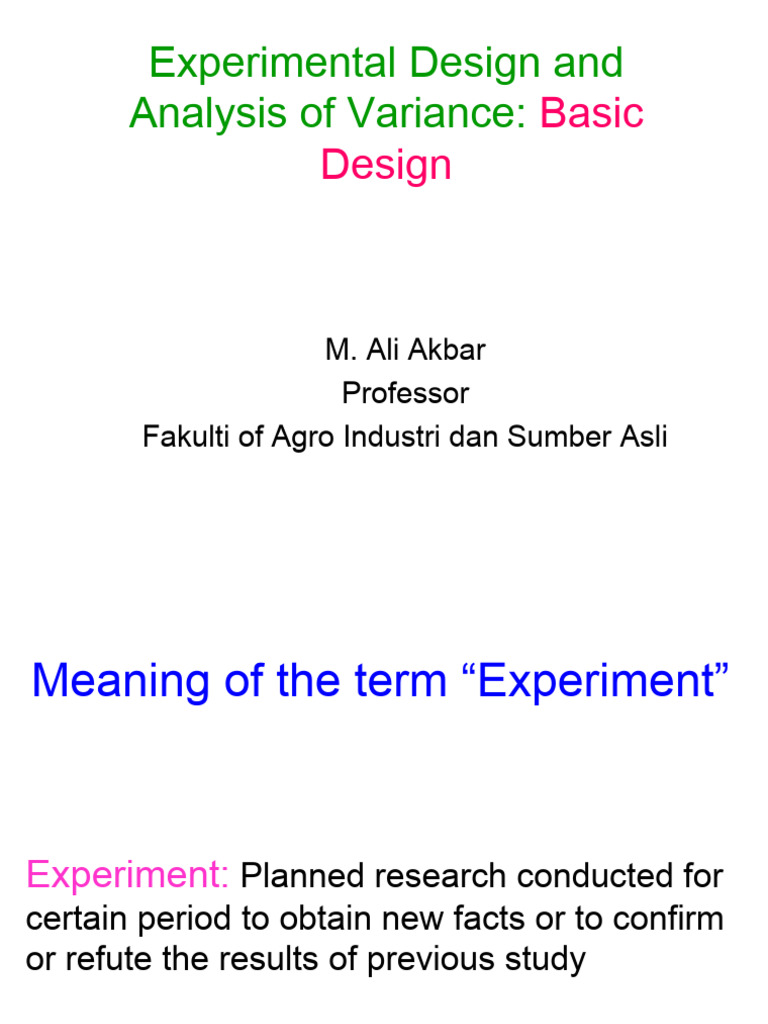 Experimental Design and Analysis of Variance: Basic Design

M. Ali Akbar
Professor
Fakulti of Agro Industri dan Sumber Asli

Meaning of the term “Experiment”

Experiment: Planned research conducted for certain period to obtain new facts or to confirm or refute the results of previous study